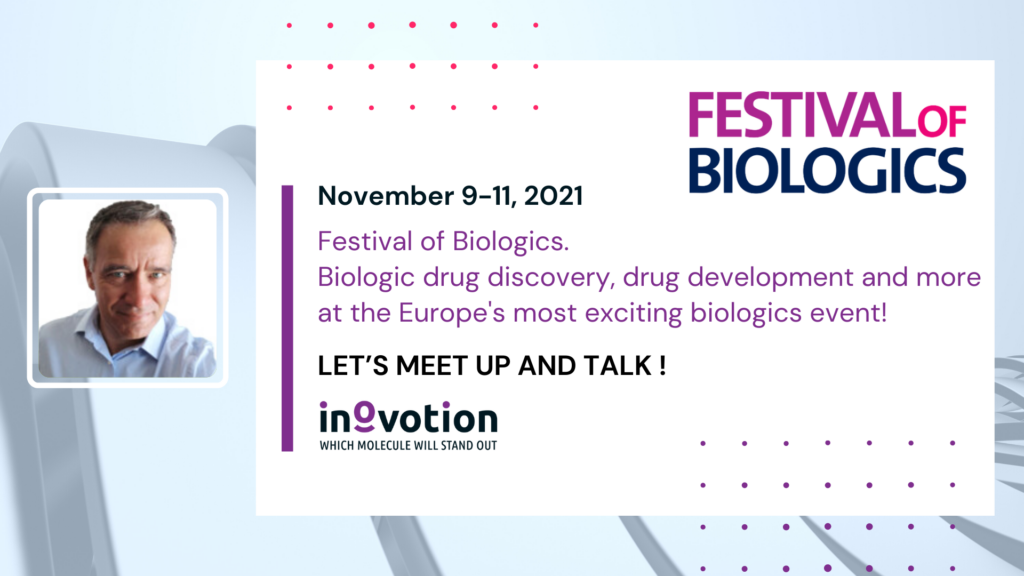 FESTIVAL OF BIOLOGICS

November 9-11, 2021

Festival of Biologics.
Biologic drug discovery, drug development and more at the Europe's most exciting biologics event!

LET'S MEET UP AND TALK !

inovotion
WHICH MOLECULE WILL STAND OUT